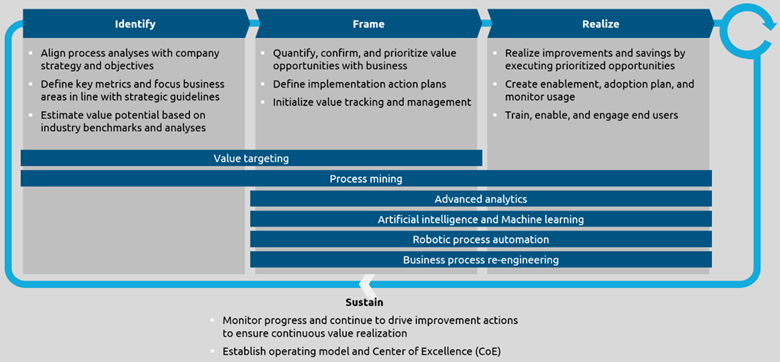 Identify

- Align process analyses with company strategy and objectives
- Define key metrics and focus business areas in line with strategic guidelines
- Estimate value potential based on industry benchmarks and analyses

Frame

- Quantify, confirm, and prioritize value opportunities with business
- Define implementation action plans
- Initialize value tracking and management

Realize

- Realize improvements and savings by executing prioritized opportunities
- Create enablement, adoption plan, and monitor usage
- Train, enable, and engage end users

Value targeting

Process mining

Advanced analytics

Artificial intelligence and Machine learning

Robotic process automation

Business process re-engineering

Sustain

- Monitor progress and continue to drive improvement actions to ensure continuous value realization
- Establish operating model and Center of Excellence (CoE)